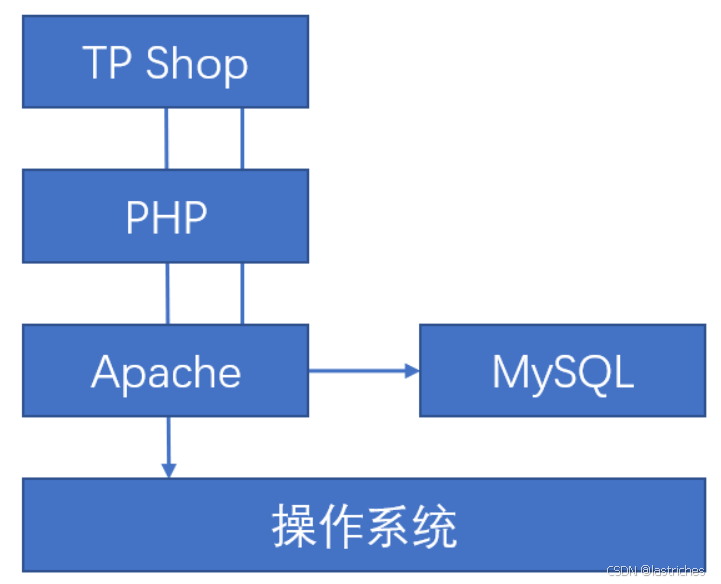 TP Shop

PHP

Apache

MySQL

操作系统

CSDN @lastriches